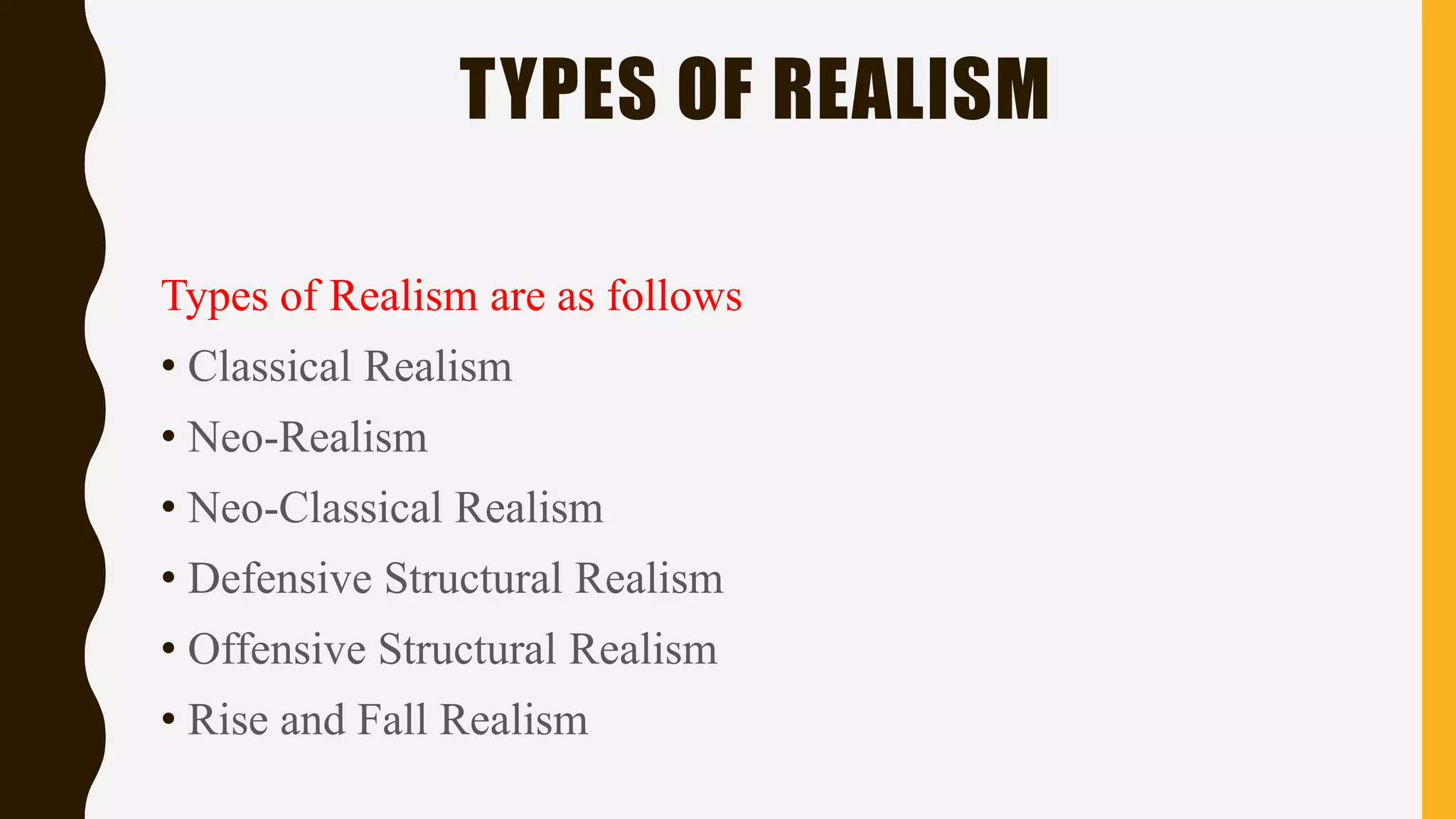 TYPES OF REALISM

Types of Realism are as follows

• Classical Realism
• Neo-Realism
• Neo-Classical Realism
• Defensive Structural Realism
• Offensive Structural Realism
• Rise and Fall Realism